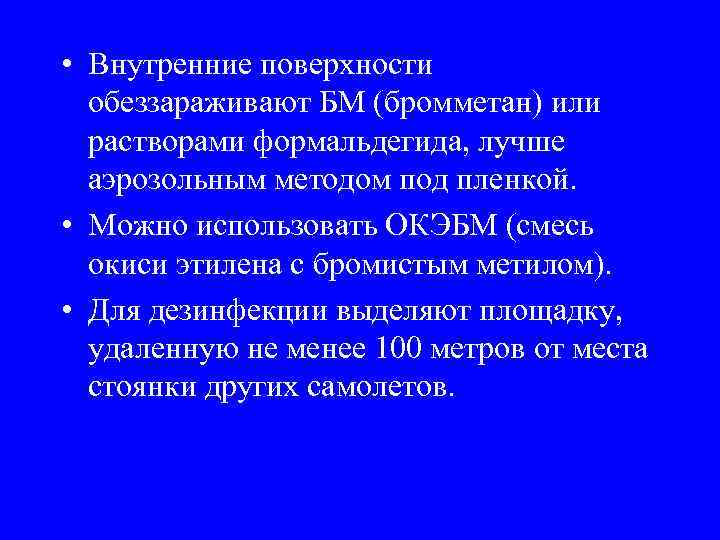 • Внутренние поверхности обеззараживают БМ (бромметан) или растворами формальдегида, лучше аэрозольным методом под пленкой.

• Можно использовать ОКЭБМ (смесь окиси этилена с бромистым метилом).

• Для дезинфекции выделяют площадку, удаленную не менее 100 метров от места стоянки других самолетов.